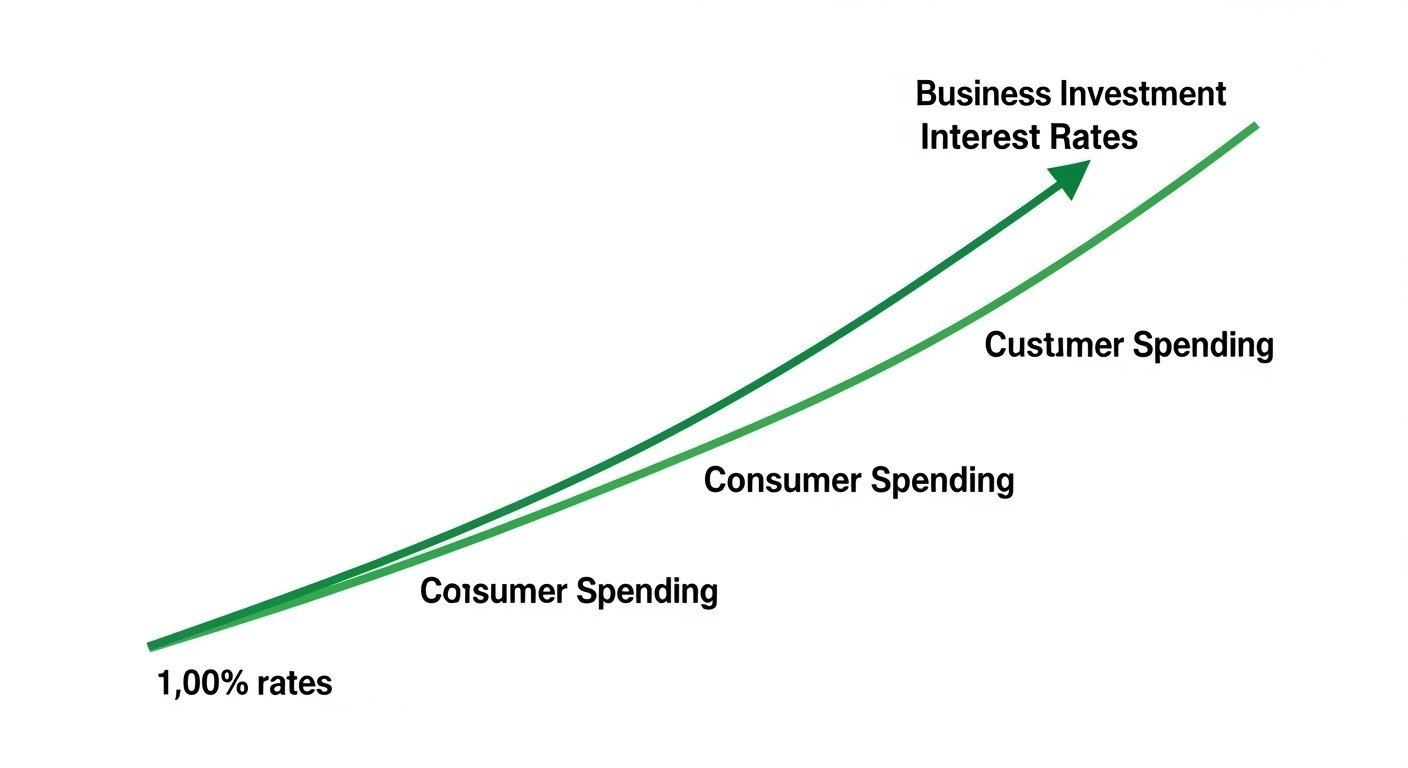 Business Investment
Interest Rates

Custımer Spending

Consumer Spending

Coısumer Spending

1,00% rates